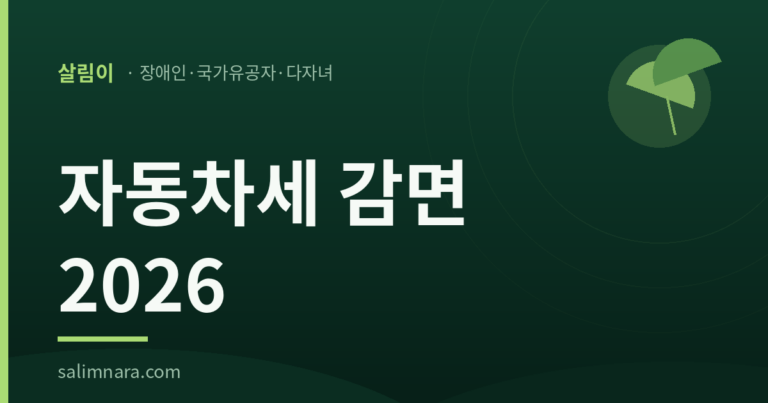 살림이 · 장애인·국가유공자·다자녀

자동차세 감면
2026

salimnara.com